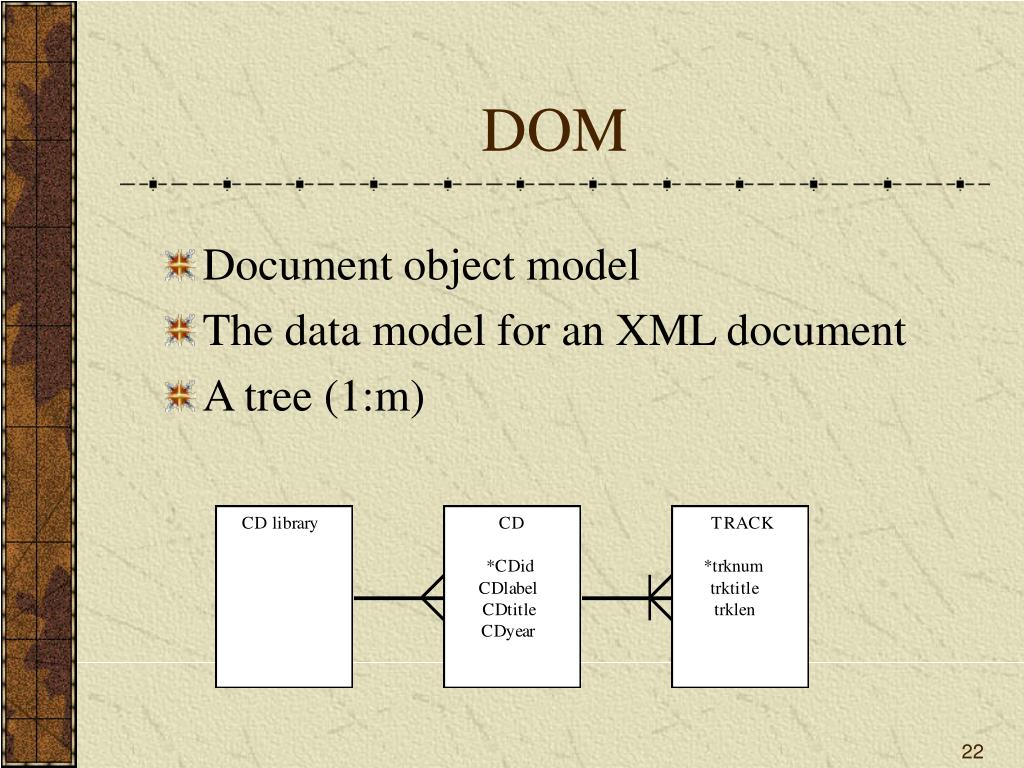 DOM

Document object model

The data model for an XML document

A tree (1:m)

CD library

CD

*CDid
CDlabel
CDtitle
CDyear

TRACK

*trknum
trktitle
trklen

22